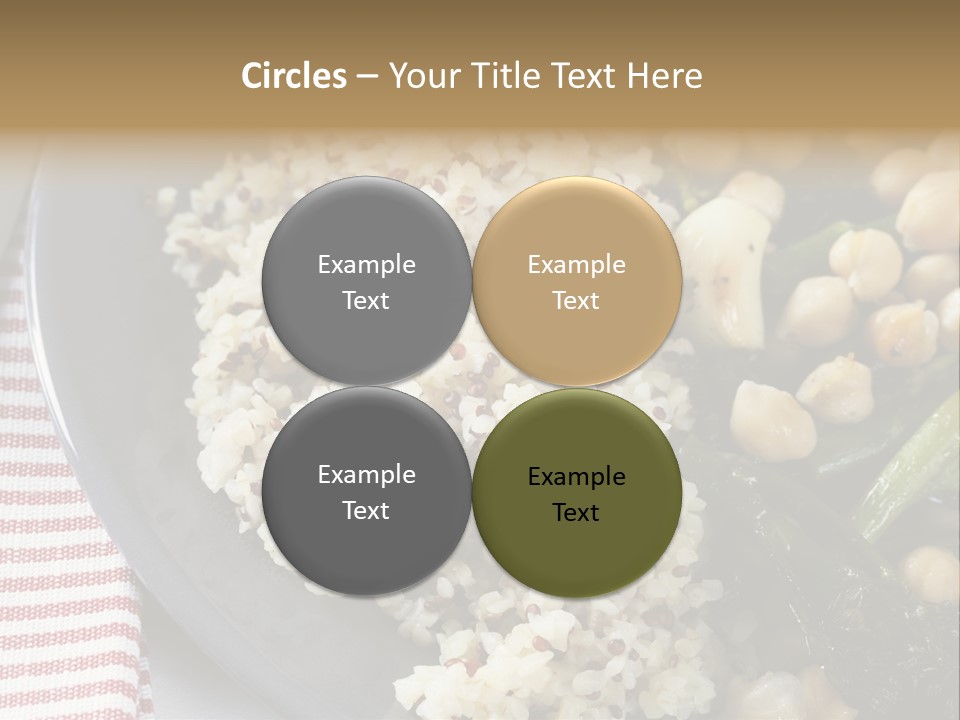 Circles – Your Title Text Here

Example Text

Example Text

Example Text

Example Text